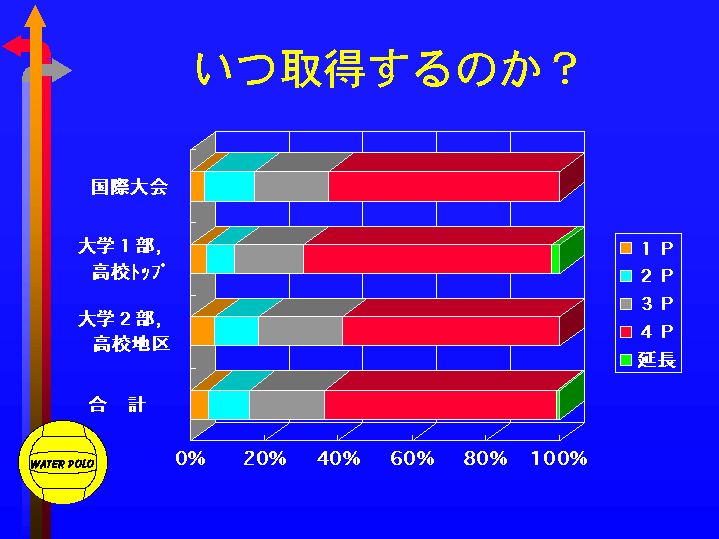 いつ取得するのか？

国際大会

大学１部，
高校ﾄｯﾌﾟ

大学２部，
高校地区

合　計

0%　20%　40%　60%　80%　100%

１Ｐ
２Ｐ
３Ｐ
４Ｐ
延長

WATER POLO